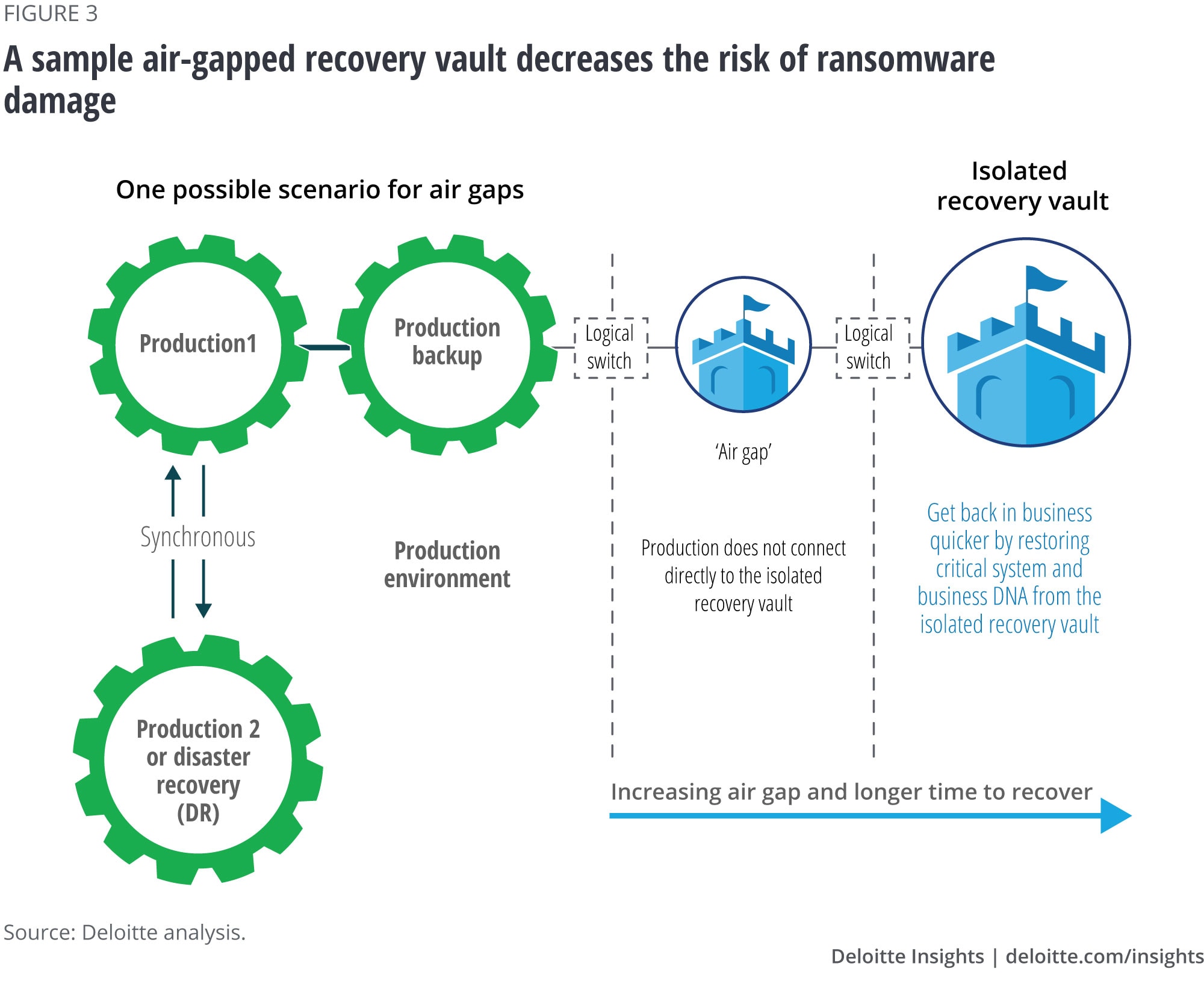 FIGURE 3

A sample air-gapped recovery vault decreases the risk of ransomware damage

One possible scenario for air gaps

Isolated recovery vault

Production1

Production backup

Logical switch

Logical switch

'Air gap'

Synchronous

Production environment

Production does not connect directly to the isolated recovery vault

Get back in business quicker by restoring critical system and business DNA from the isolated recovery vault

Production 2 or disaster recovery (DR)

Increasing air gap and longer time to recover

Source: Deloitte analysis.

Deloitte Insights | deloitte.com/insights